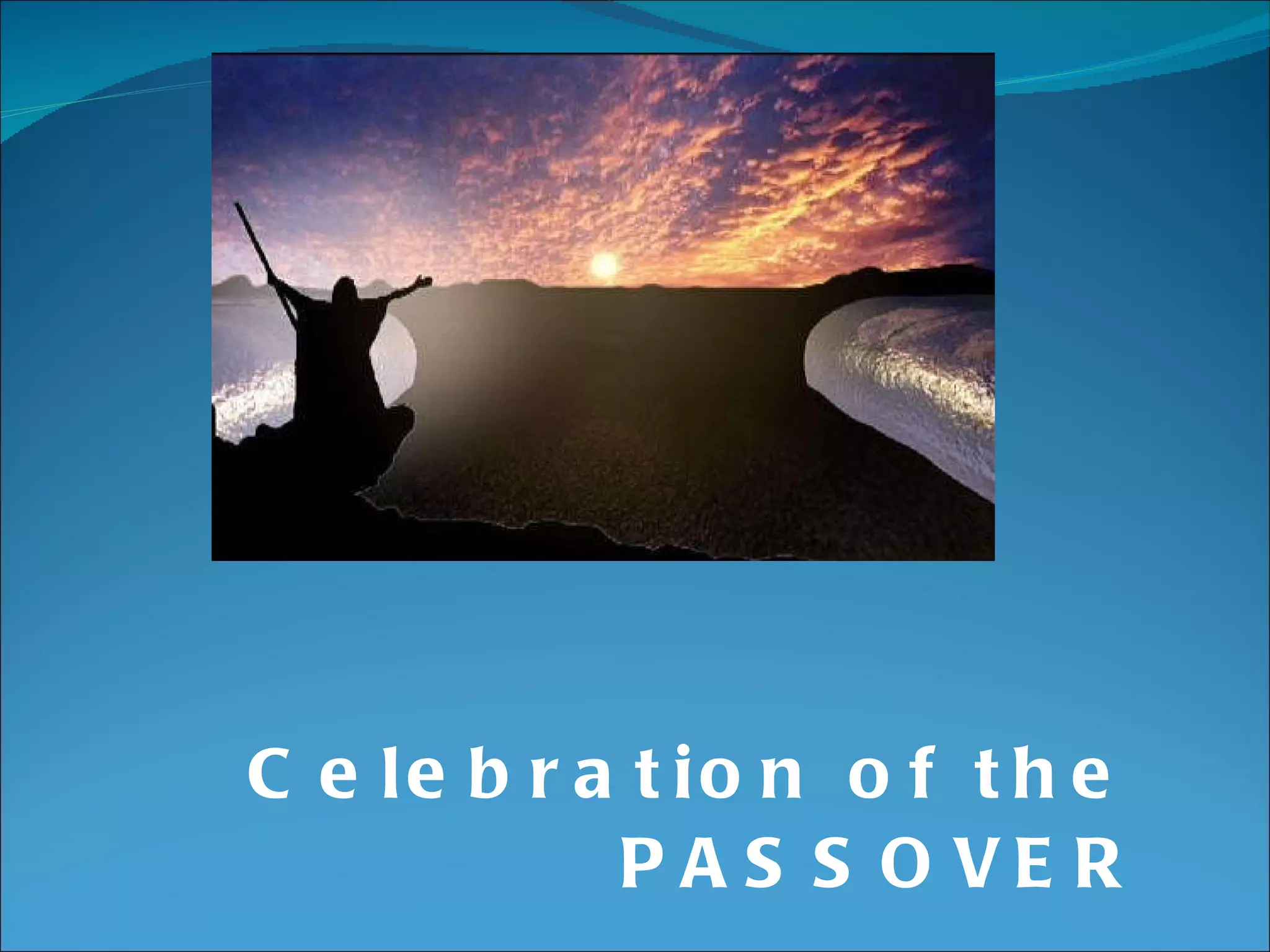 Celebration of the PASSOVER